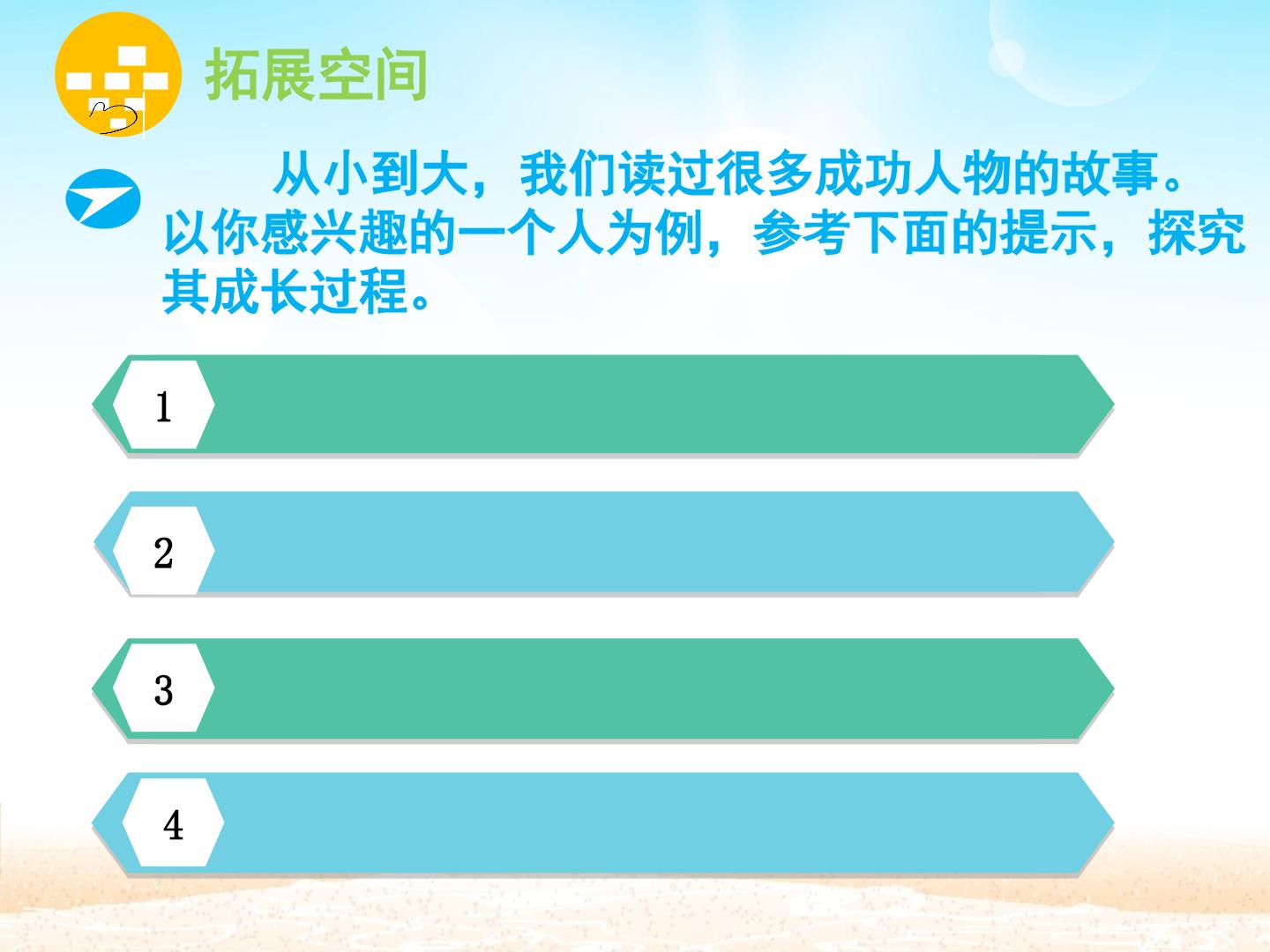 拓展空间

从小到大，我们读过很多成功人物的故事。以你感兴趣的一个人为例，参考下面的提示，探究其成长过程。

1

2

3

4